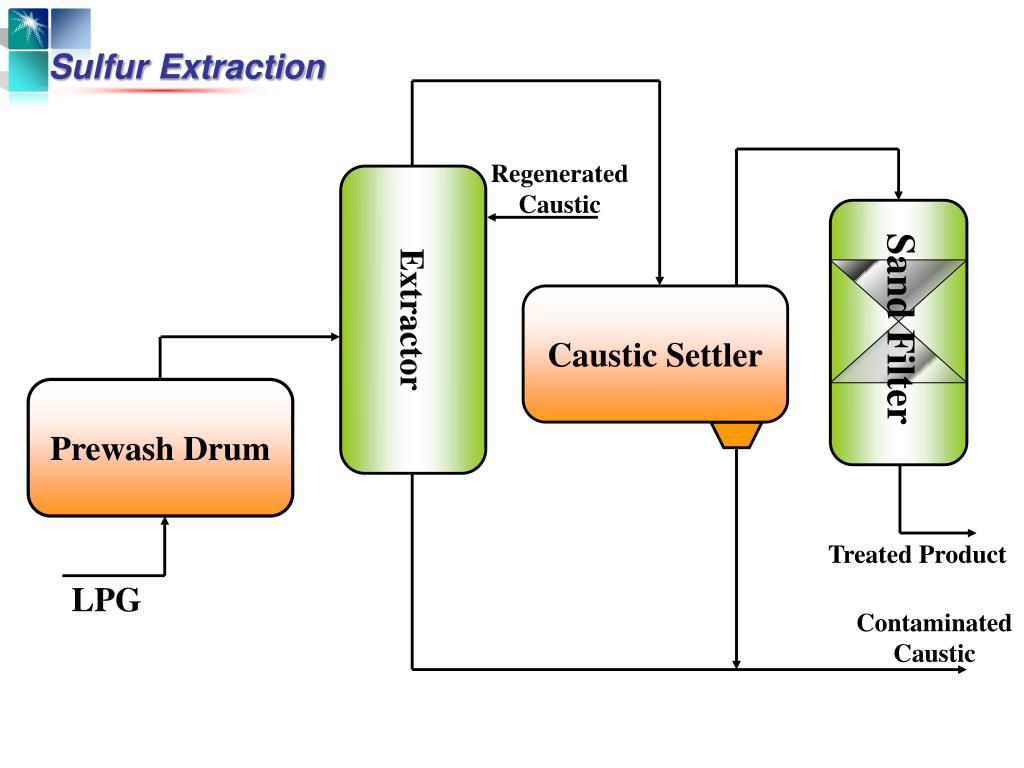 Sulfur Extraction

Regenerated Caustic

Extractor

Caustic Settler

Sand Filter

Prewash Drum

LPG

Treated Product

Contaminated Caustic